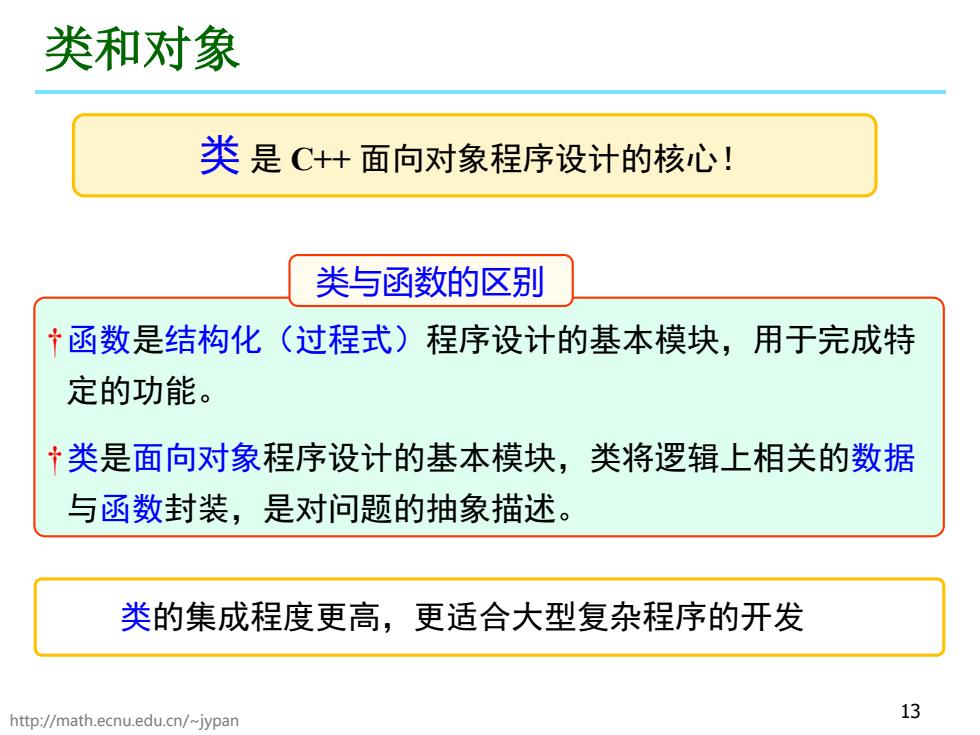 类和对象

类 是 C++ 面向对象程序设计的核心！

类与函数的区别

† 函数是结构化（过程式）程序设计的基本模块，用于完成特定的功能。

† 类是面向对象程序设计的基本模块，类将逻辑上相关的数据与函数封装，是对问题的抽象描述。

类的集成程度更高，更适合大型复杂程序的开发

http://math.ecnu.edu.cn/~jypan

13